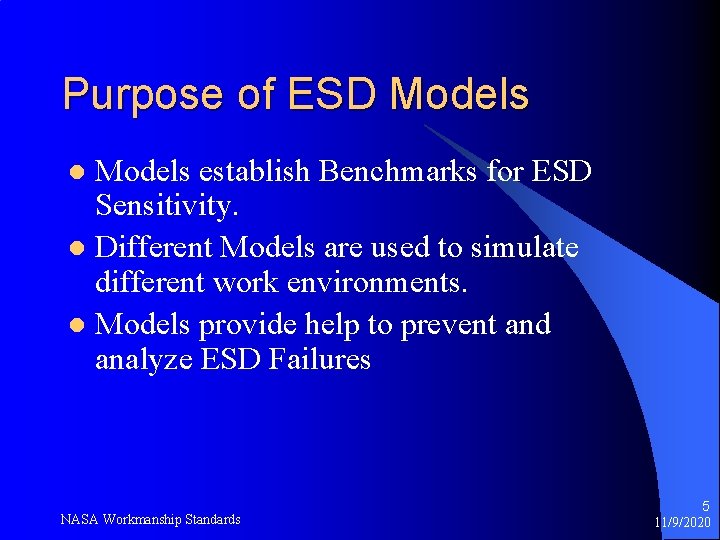 Purpose of ESD Models

- Models establish Benchmarks for ESD Sensitivity.
- Different Models are used to simulate different work environments.
- Models provide help to prevent and analyze ESD Failures

NASA Workmanship Standards

5
11/9/2020